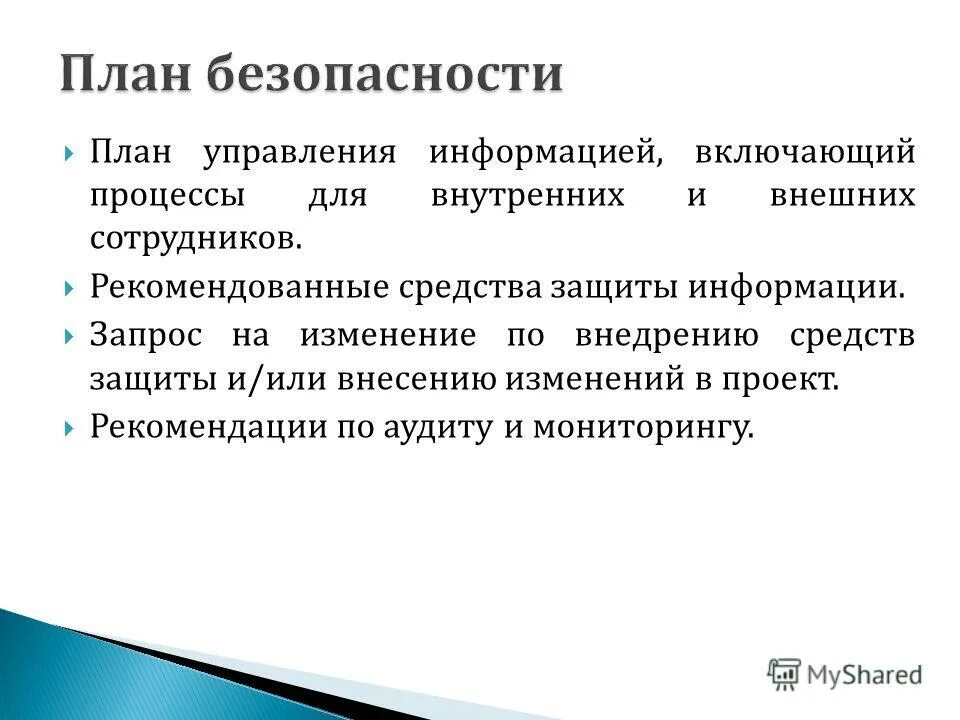 План безопасности

План управления информацией, включающий процессы для внутренних и внешних сотрудников.

Рекомендованные средства защиты информации.

Запрос на изменение по внедрению средств защиты и/или внесению изменений в проект.

Рекомендации по аудиту и мониторингу.

MyShared